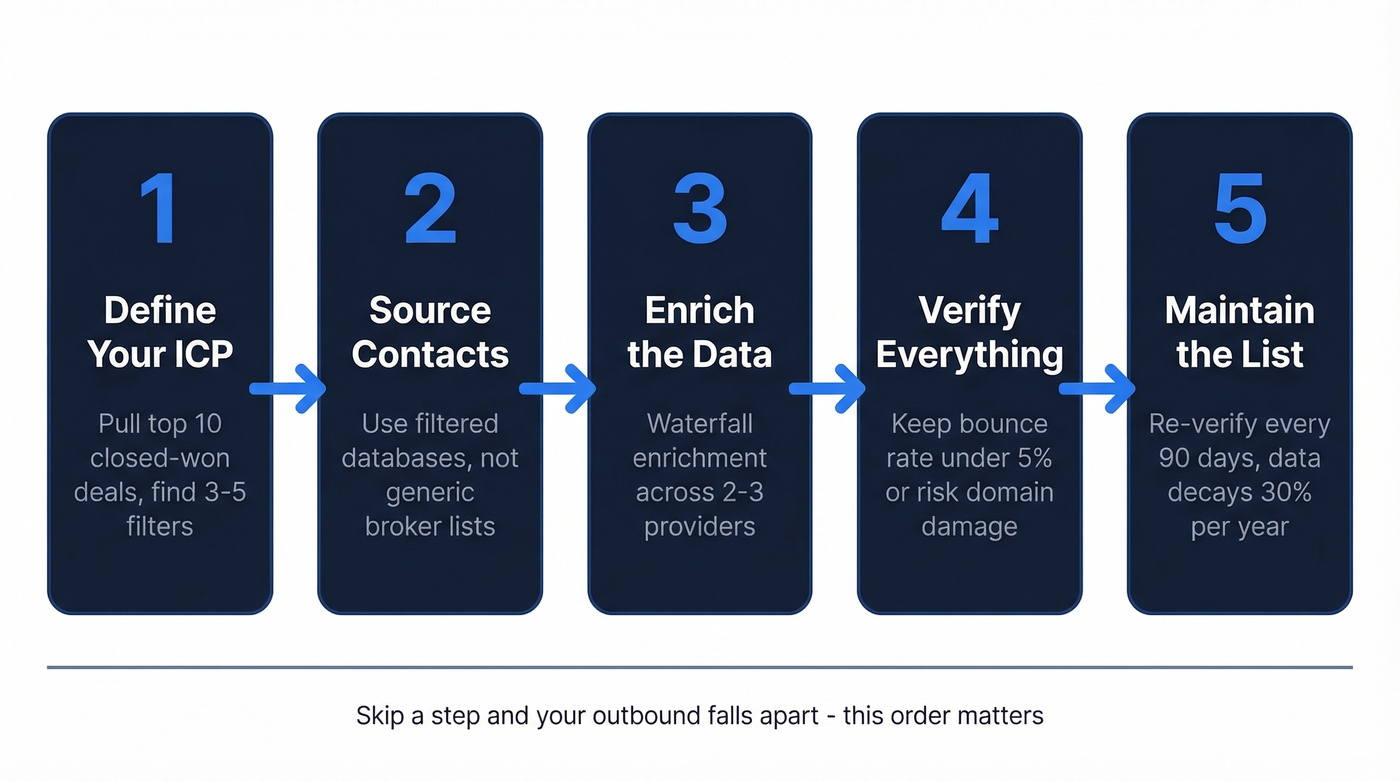 1
Define Your ICP
Pull top 10 closed-won deals, find 3-5 filters

2
Source Contacts
Use filtered databases, not generic broker lists

3
Enrich the Data
Waterfall enrichment across 2-3 providers

4
Verify Everything
Keep bounce rate under 5% or risk domain damage

5
Maintain the List
Re-verify every 90 days, data decays 30% per year

Skip a step and your outbound falls apart - this order matters